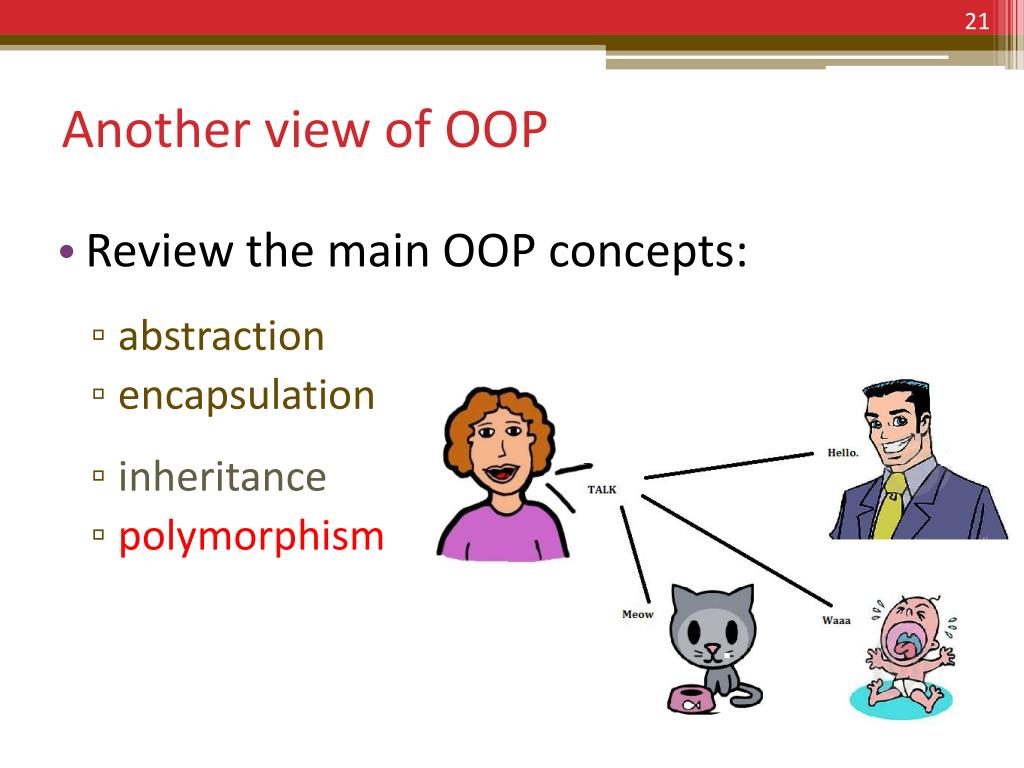 21

Another view of OOP

• Review the main OOP concepts:

▫ abstraction
▫ encapsulation
▫ inheritance
▫ polymorphism

TALK
Hello.
Meow
Waaa